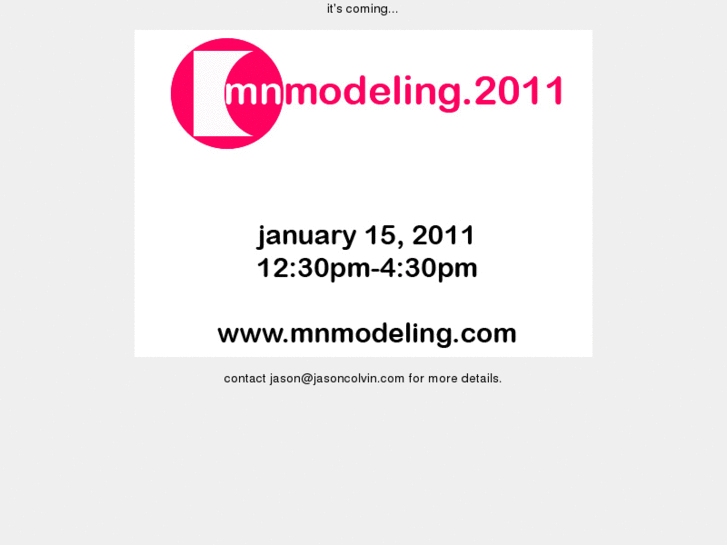 it's coming...

mnmodeling.2011

january 15, 2011
12:30pm-4:30pm

www.mnmodeling.com

contact jason@jasoncolvin.com for more details.